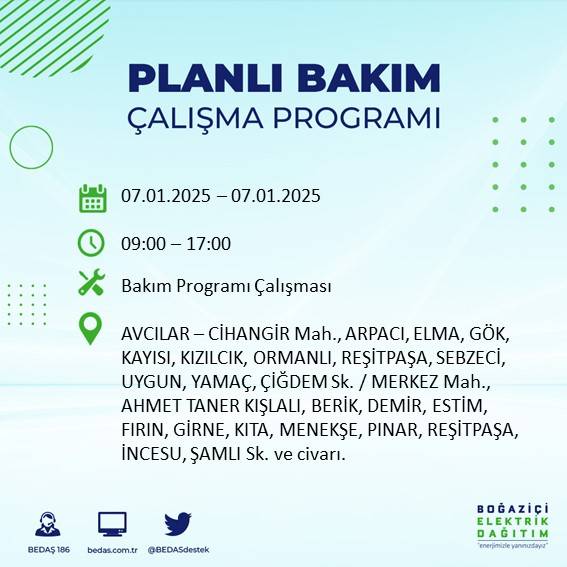 PLANLI BAKIM
ÇALIŞMA PROGRAMI

07.01.2025 – 07.01.2025

09:00 – 17:00

Bakım Programı Çalışması

AVCILAR – CİHANGİR Mah., ARPACI, ELMA, GÖK, KAYISI, KIZILCIK, ORMANLI, REŞİTPAŞA, SEBZECİ, UYGUN, YAMAÇ, ÇİĞDEM Sk. / MERKEZ Mah., AHMET TANER KIŞLALI, BERİK, DEMİR, ESTİM, FIRIN, GİRNE, KITA, MENEKŞE, PINAR, REŞİTPAŞA, İNCESU, ŞAMLI Sk. ve civarı.

BEDAŞ 186
bedas.com.tr
@BEDASdestek

BOĞAZİÇİ ELEKTRİK DAĞITIM
"enerjimizle yanınızdayız"